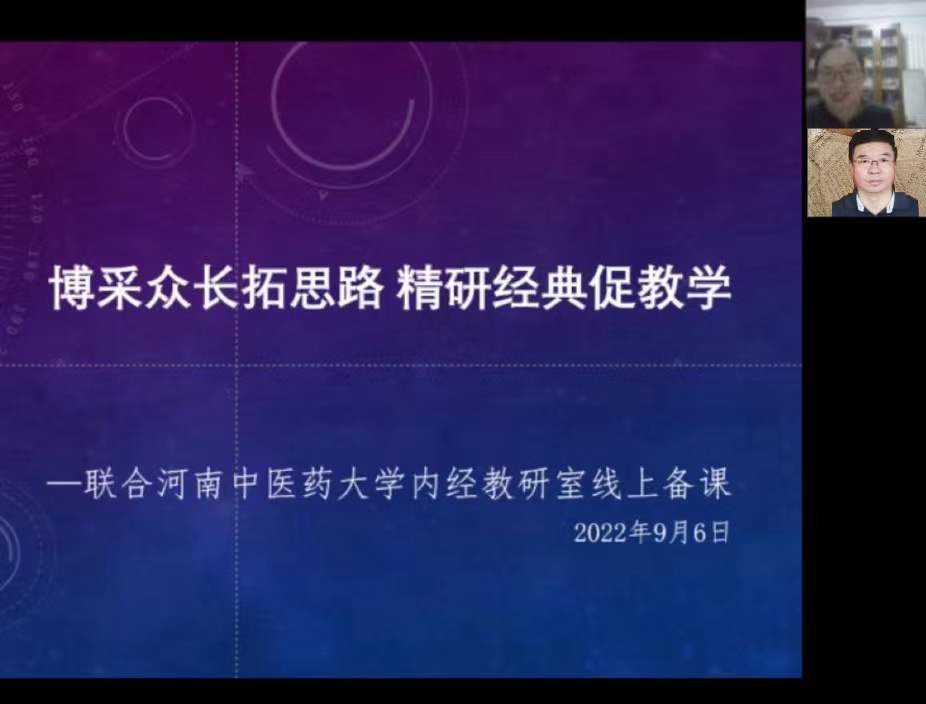 博采众长拓思路 精研经典促教学

—联合河南中医药大学内经教研室线上备课

2022年9月6日